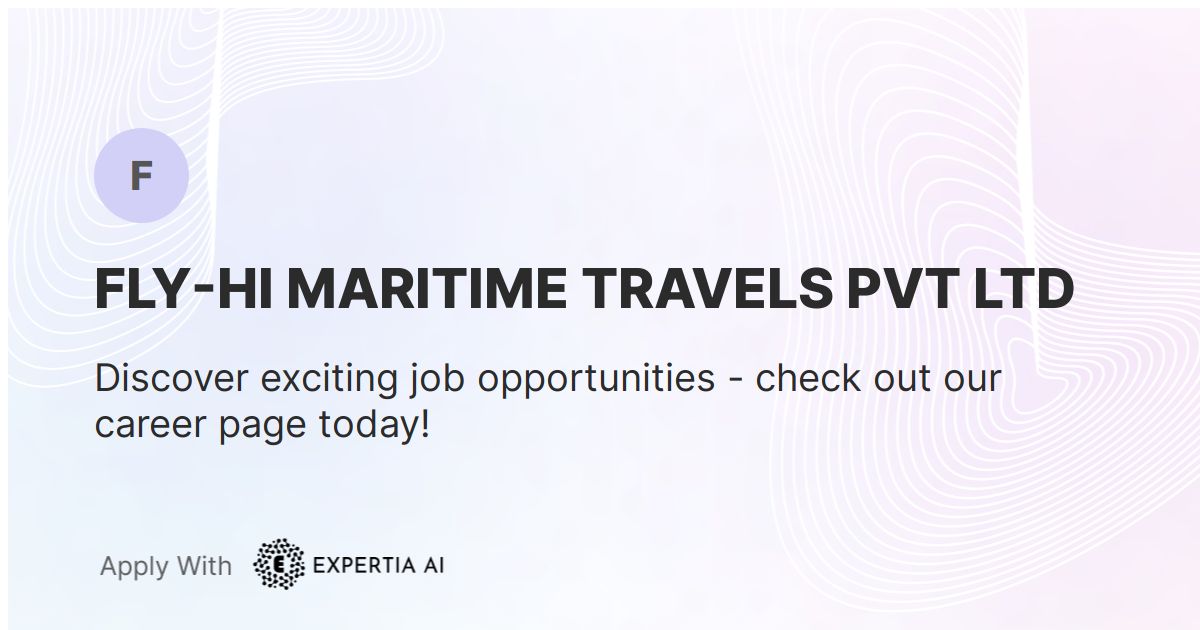 F

FLY-HI MARITIME TRAVELS PVT LTD

Discover exciting job opportunities - check out our career page today!

Apply With E EXPERTIA AI